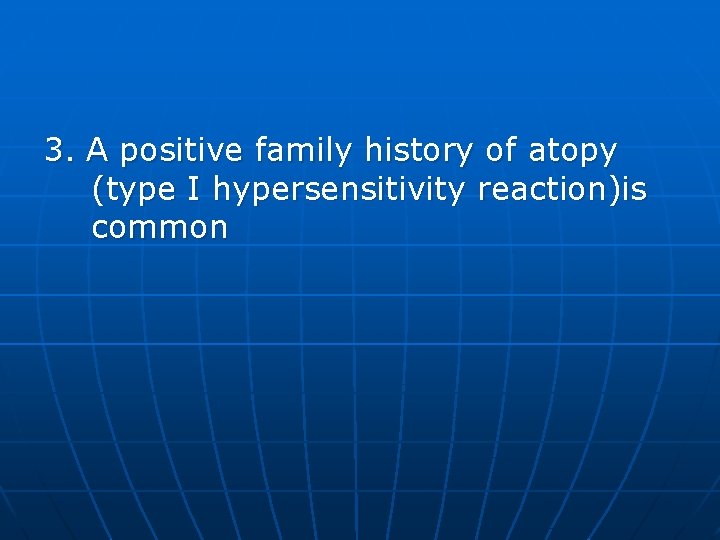 3. A positive family history of atopy (type I hypersensitivity reaction)is common